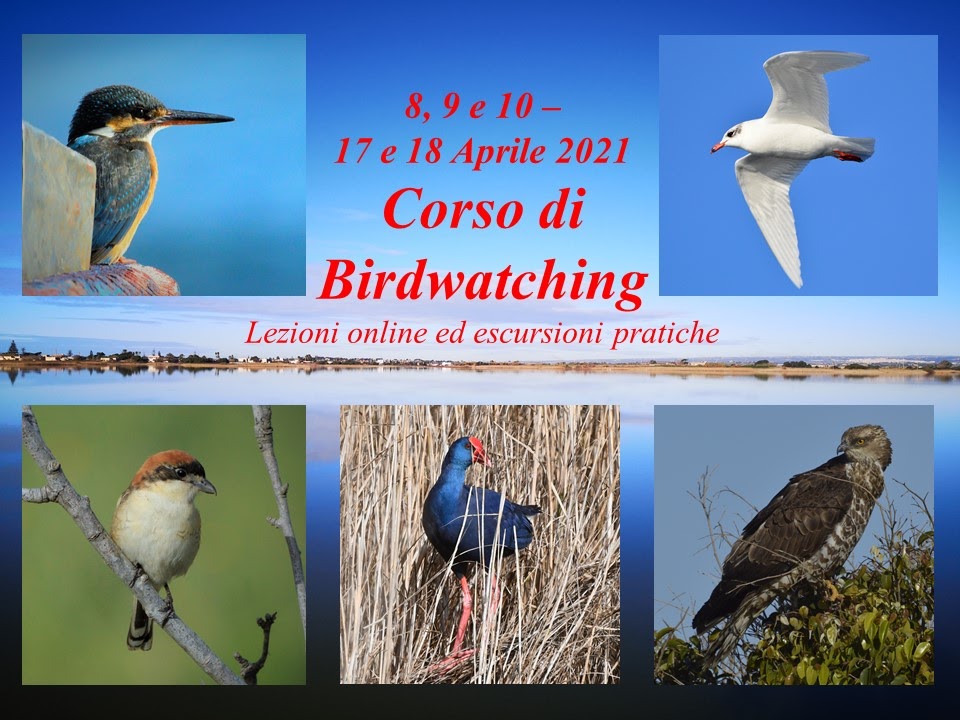 8, 9 e 10 –
17 e 18 Aprile 2021
Corso di
Birdwatching
Lezioni online ed escursioni pratiche